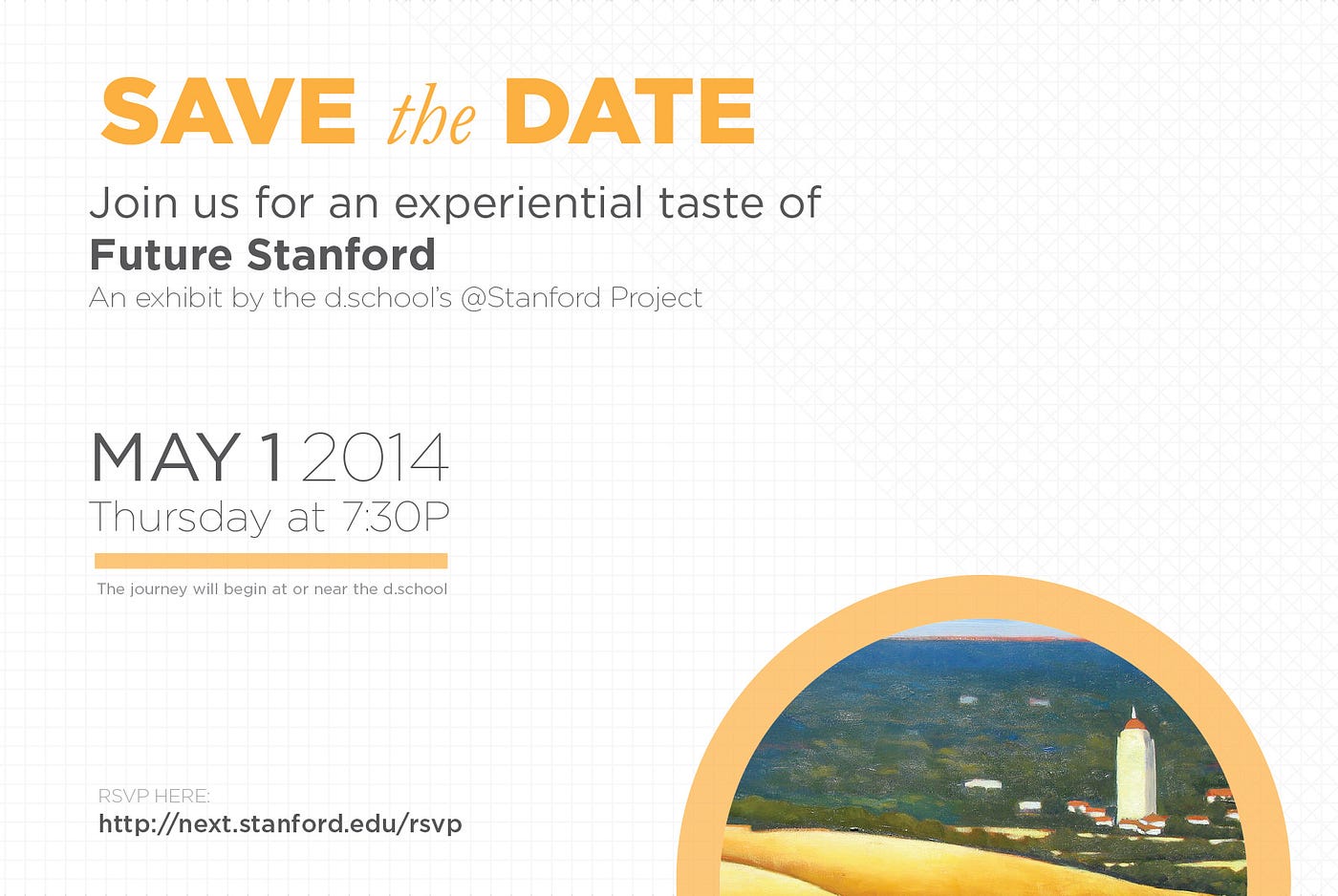 SAVE the DATE

Join us for an experiential taste of
Future Stanford
An exhibit by the d.school's @Stanford Project

MAY 1 2014
Thursday at 7:30P

The journey will begin at or near the d.school

RSVP HERE:
http://next.stanford.edu/rsvp